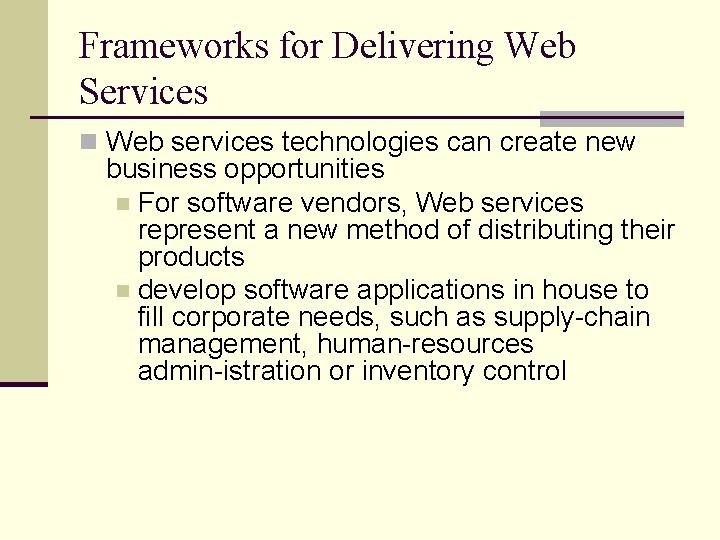 Frameworks for Delivering Web Services

Web services technologies can create new business opportunities

For software vendors, Web services represent a new method of distributing their products

develop software applications in house to fill corporate needs, such as supply-chain management, human-resources admin-istration or inventory control